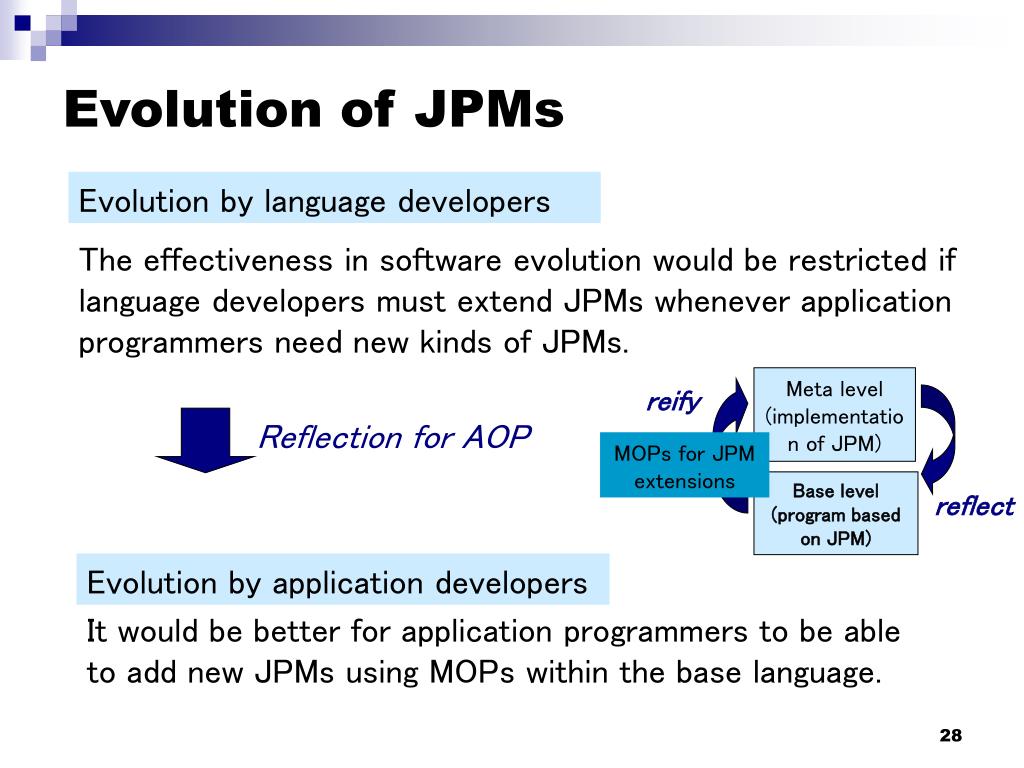 Evolution of JPMs

Evolution by language developers

The effectiveness in software evolution would be restricted if language developers must extend JPMs whenever application programmers need new kinds of JPMs.

Reflection for AOP

reify

Meta level (implementation of JPM)

MOPs for JPM extensions

Base level (program based on JPM)

reflect

Evolution by application developers

It would be better for application programmers to be able to add new JPMs using MOPs within the base language.

28